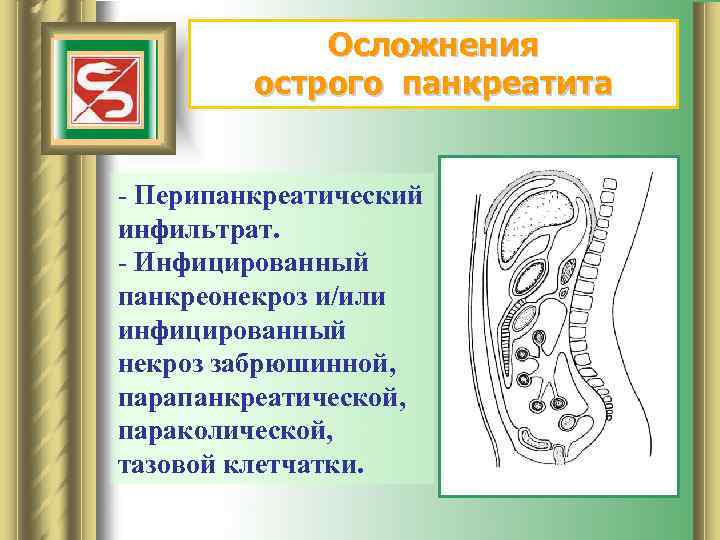 Осложнения острого панкреатита

- Перипанкреатический инфильтрат.
- Инфицированный панкреонекроз и/или инфицированный некроз забрюшинной, парапанкреатической, параколической, тазовой клетчатки.